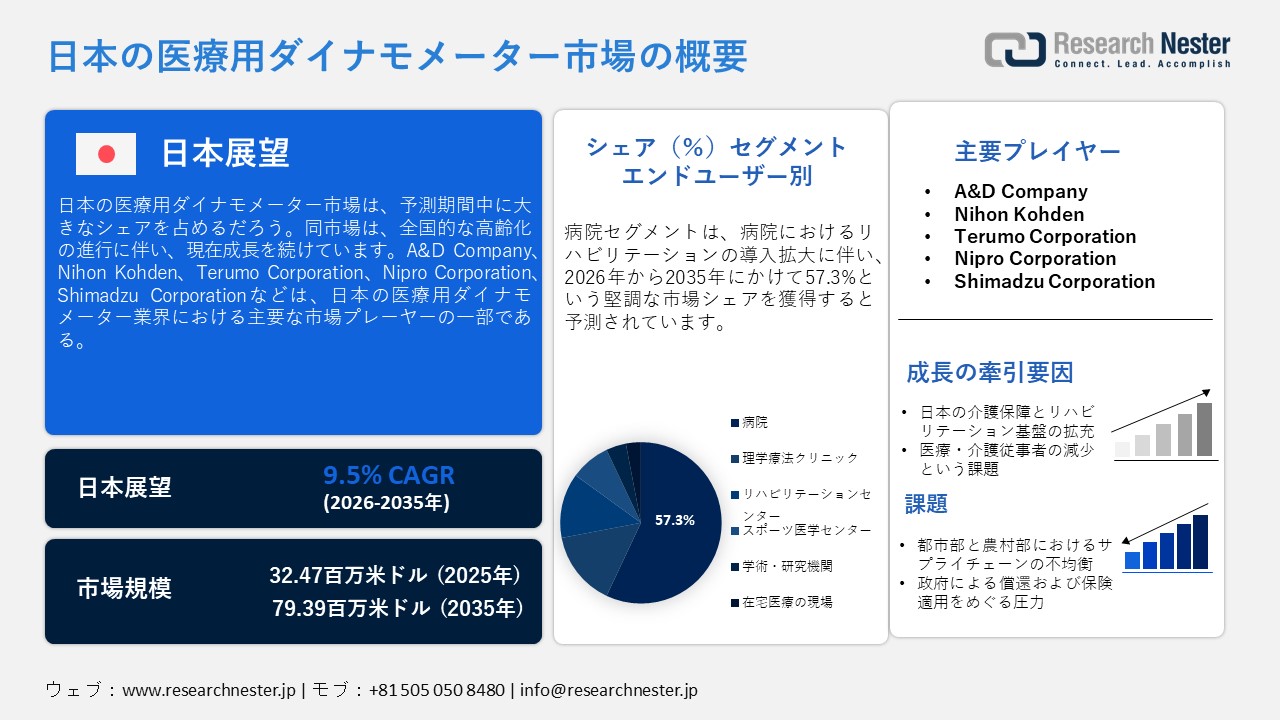 日本の医療用ダイナモメーター市場の概要

Research Nester
Connect. Lead. Accomplish

日本展望

日本の医療用ダイナモメーター市場は、予測期間中に大きなシェアを占めるだろう。同市場は、全国的な高齢化の進行に伴い、現在成長を続けています。A&D Company、Nihon Kohden、Terumo Corporation、Nipro Corporation、Shimadzu Corporationなどは、日本の医療用ダイナモメーター業界における主要な市場プレーヤーの一部である。

日本展望
9.5% CAGR
(2026-2035年)

市場規模
32.47百万米ドル (2025年)
79.39百万米ドル (2035年)

シェア（%）セグメント
エンドユーザー別

病院セグメントは、病院におけるリハビリテーションの導入拡大に伴い、2026年から2035年にかけて57.3%という堅調な市場シェアを獲得すると予測されています。

57.3%

病院
理学療法クリニック
リハビリテーションセンター
スポーツ医学センター
学術・研究機関
在宅医療の現場

主要プレイヤー
• A&D Company
• Nihon Kohden
• Terumo Corporation
• Nipro Corporation
• Shimadzu Corporation

成長の牽引要因
• 日本の介護保障とリハビリテーション基盤の拡充
• 医療・介護従事者の減少という課題

課題
• 都市部と農村部におけるサプライチェーンの不均衡
• 政府による償還および保険適用をめぐる圧力

ウェブ：www.researchnester.jp | モブ：+81 505 050 8480 | info@researchnester.jp